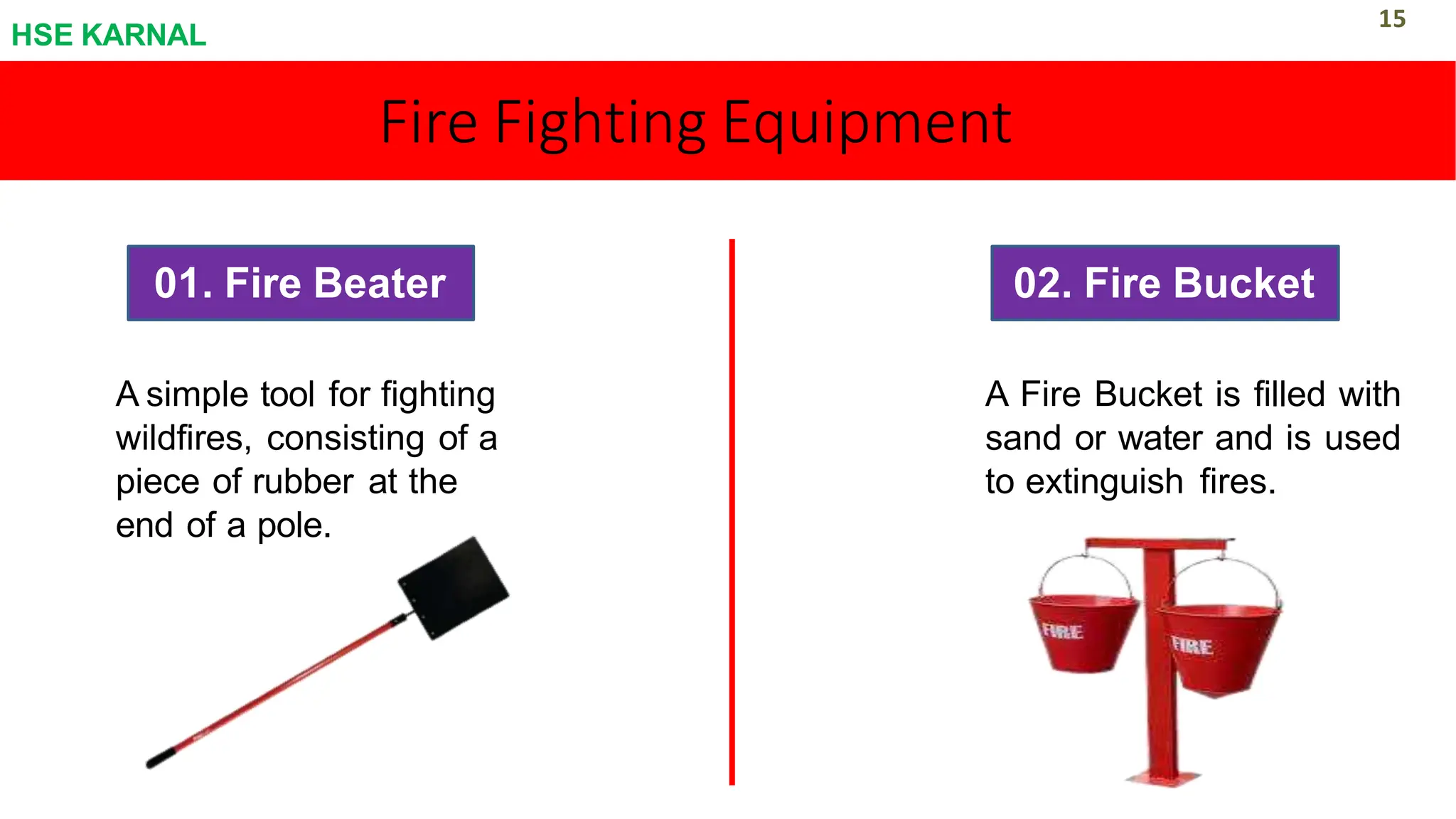 HSE KARNAL

15

Fire Fighting Equipment

01. Fire Beater

A simple tool for fighting wildfires, consisting of a piece of rubber at the end of a pole.

02. Fire Bucket

A Fire Bucket is filled with sand or water and is used to extinguish fires.

FIRE

FIRE